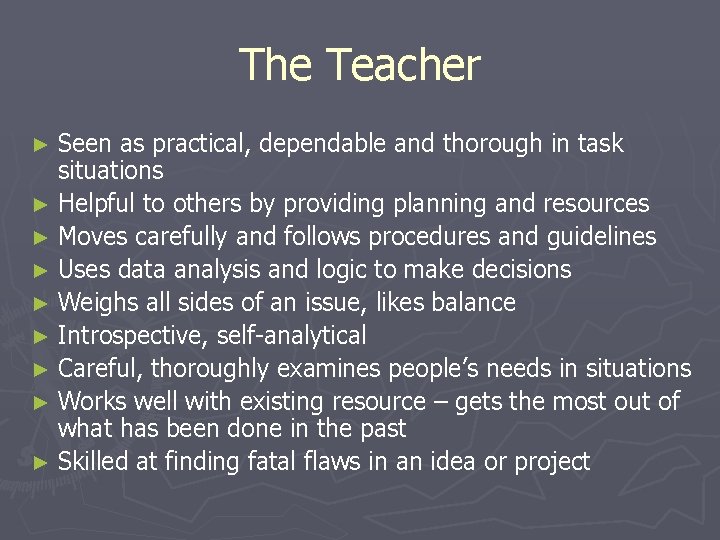 The Teacher

► Seen as practical, dependable and thorough in task situations
► Helpful to others by providing planning and resources
► Moves carefully and follows procedures and guidelines
► Uses data analysis and logic to make decisions
► Weighs all sides of an issue, likes balance
► Introspective, self-analytical
► Careful, thoroughly examines people's needs in situations
► Works well with existing resource – gets the most out of what has been done in the past
► Skilled at finding fatal flaws in an idea or project